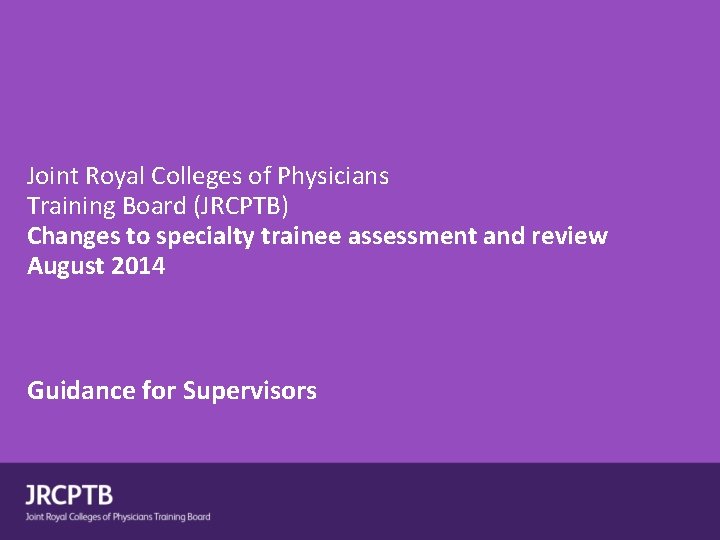 Joint Royal Colleges of Physicians
Training Board (JRCPTB)
Changes to specialty trainee assessment and review
August 2014

Guidance for Supervisors

JRCPTB
Joint Royal Colleges of Physicians Training Board